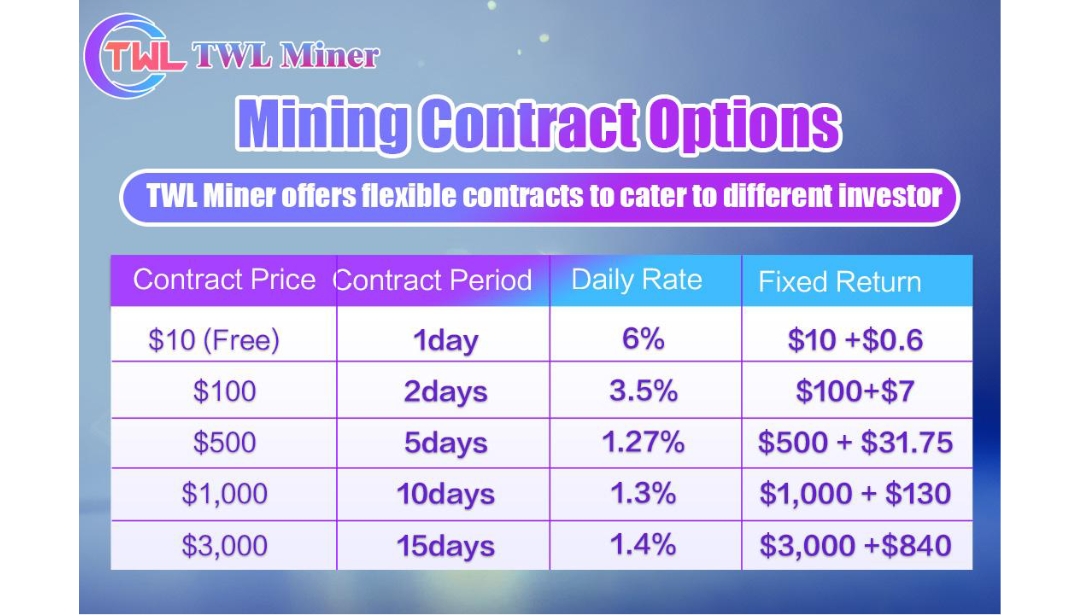 TWL TWL Miner

Mining Contract Options

TWL Miner offers flexible contracts to cater to different investor

| Contract Price | Contract Period | Daily Rate | Fixed Return |
|---|---|---|---|
| \$10 (Free) | 1day | 6% | \$10 +\$0.6 |
| \$100 | 2days | 3.5% | \$100+\$7 |
| \$500 | 5days | 1.27% | \$500 + \$31.75 |
| \$1,000 | 10days | 1.3% | \$1,000 + \$130 |
| \$3,000 | 15days | 1.4% | \$3,000 +\$840 |